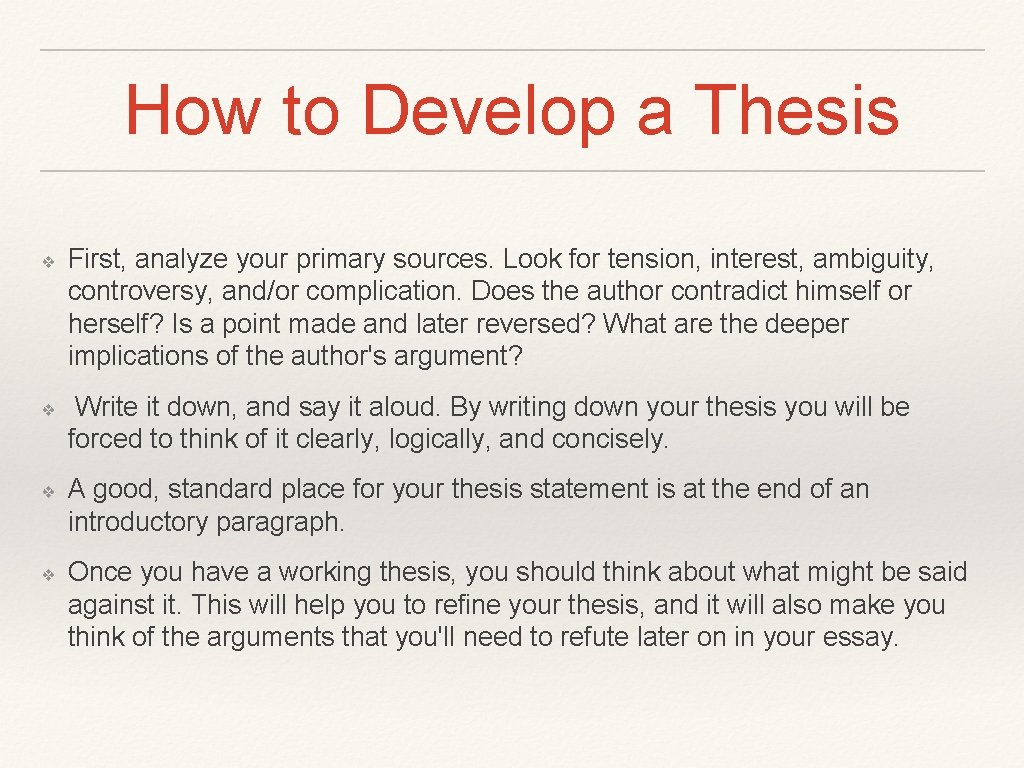 How to Develop a Thesis

❖ First, analyze your primary sources. Look for tension, interest, ambiguity, controversy, and/or complication. Does the author contradict himself or herself? Is a point made and later reversed? What are the deeper implications of the author's argument?

❖ Write it down, and say it aloud. By writing down your thesis you will be forced to think of it clearly, logically, and concisely.

❖ A good, standard place for your thesis statement is at the end of an introductory paragraph.

❖ Once you have a working thesis, you should think about what might be said against it. This will help you to refine your thesis, and it will also make you think of the arguments that you'll need to refute later on in your essay.